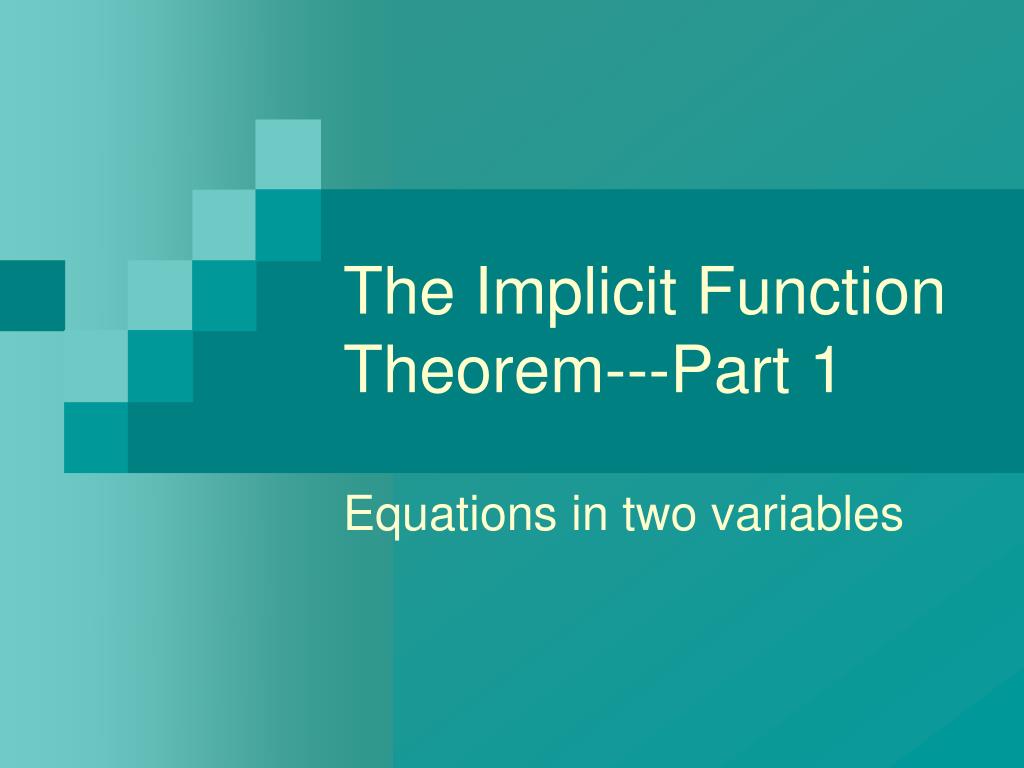 The Implicit Function Theorem---Part 1

Equations in two variables